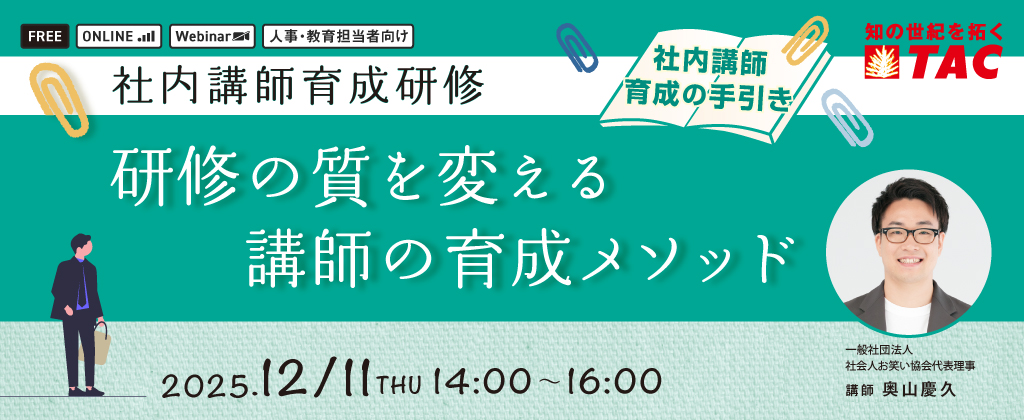 FREE ONLINE Webinar 人事・教育担当者向け

社内講師育成研修

社内講師 育成の手引き

知の世紀を拓く TAC

研修の質を変える 講師の育成メソッド

2025.12/11 THU 14:00～16:00

一般社団法人 社会人お笑い協会代表理事

講師 奥山慶久